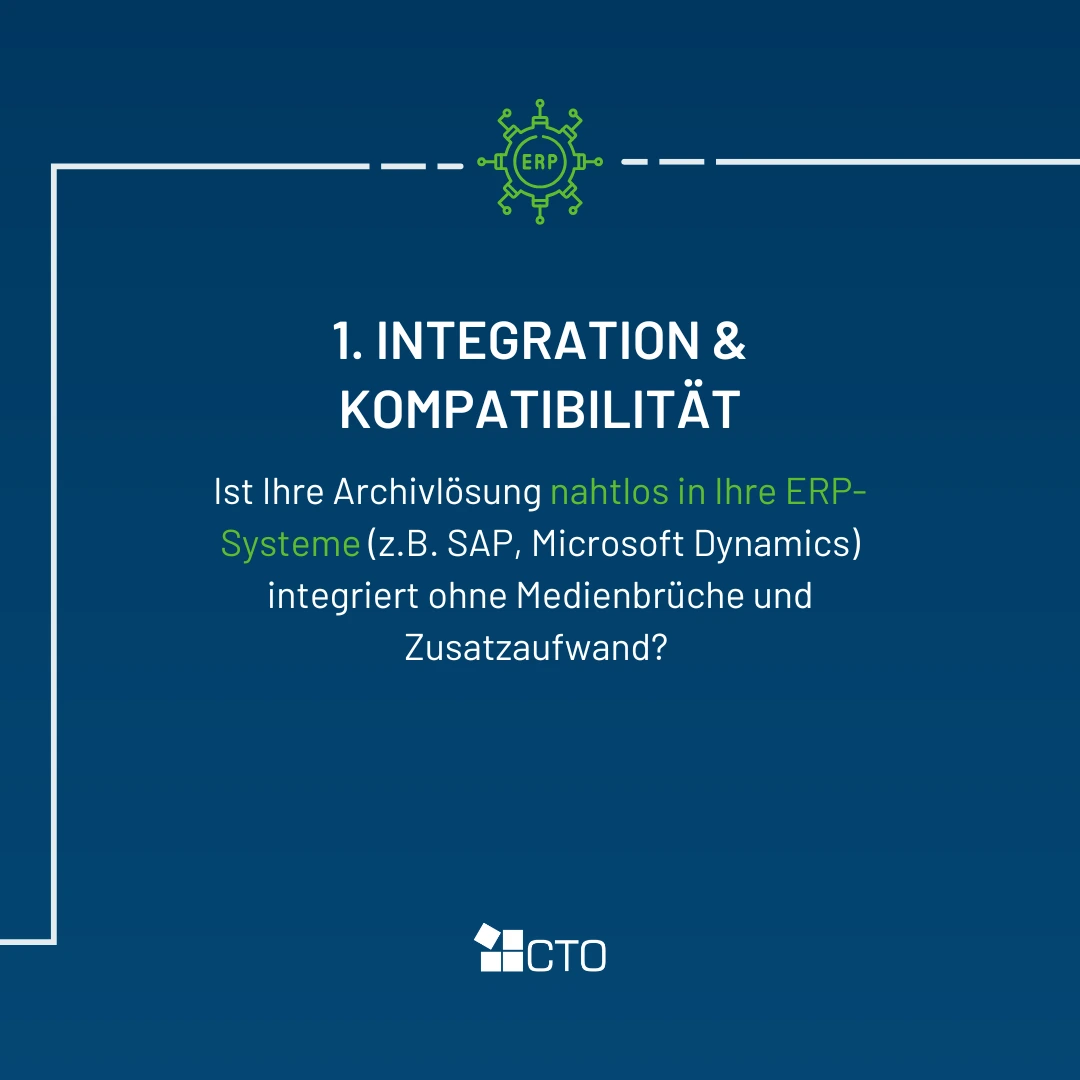 ERP

1. INTEGRATION & KOMPATIBILITÄT

Ist Ihre Archivlösung nahtlos in Ihre ERP-Systeme (z.B. SAP, Microsoft Dynamics) integriert ohne Medienbrüche und Zusatzaufwand?

CTO